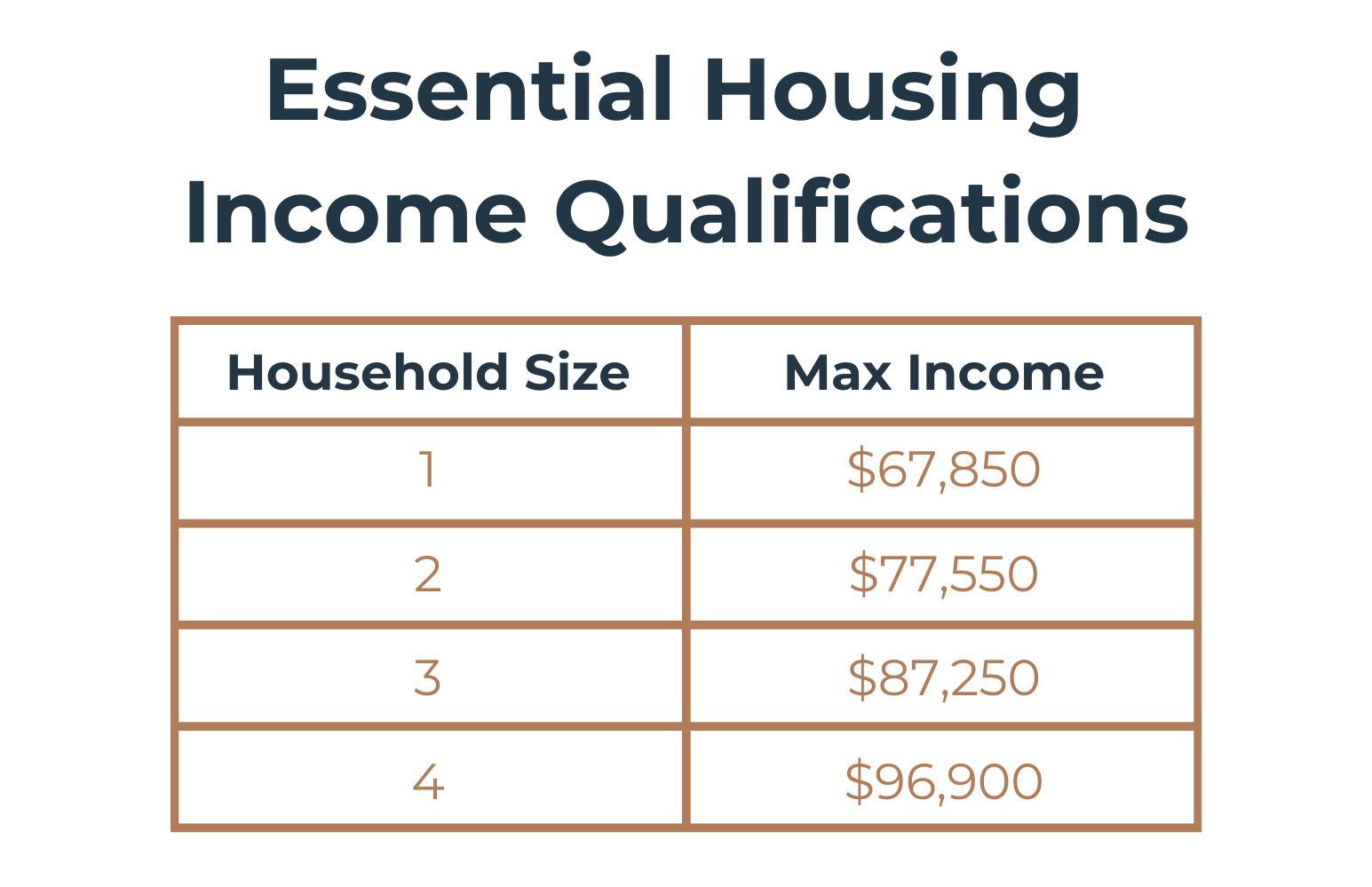 Essential Housing Income Qualifications

| Household Size | Max Income |
|---|---|
| 1 | \$67,850 |
| 2 | \$77,550 |
| 3 | \$87,250 |
| 4 | \$96,900 |